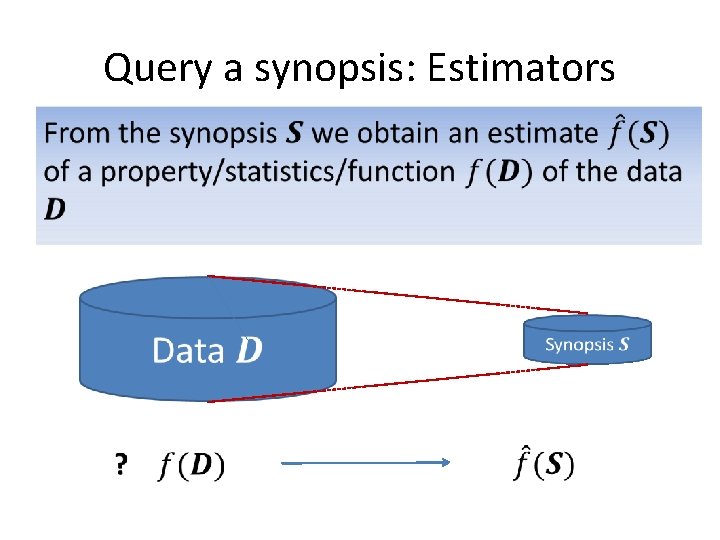 Query a synopsis: Estimators

From the synopsis $\boldsymbol{S}$ we obtain an estimate $\hat{f}(\boldsymbol{S})$ of a property/statistics/function $f(\boldsymbol{D})$ of the data $\boldsymbol{D}$

Data $\boldsymbol{D}$

Synopsis $\boldsymbol{S}$

? $f(\boldsymbol{D})$

$\hat{f}(\boldsymbol{S})$